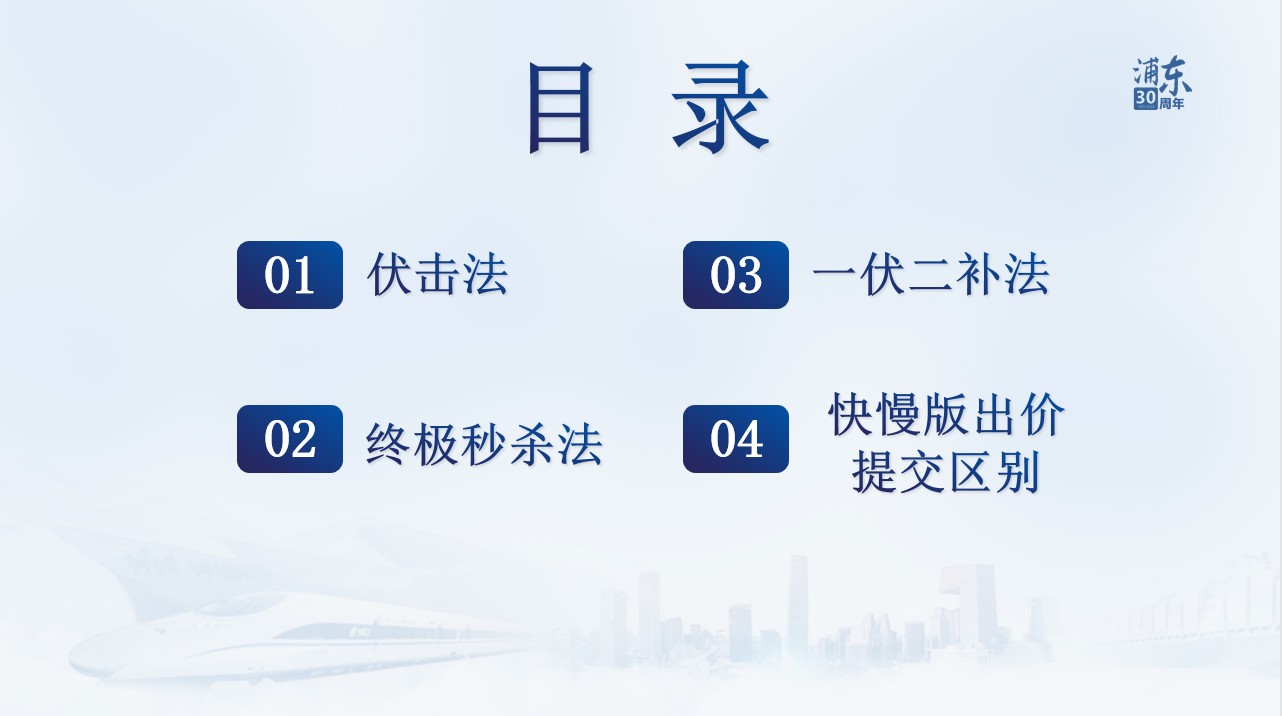 目 录

浦东 30周年

01 伏击法

02 终极秒杀法

03 一伏二补法

04 快慢版出价提交区别